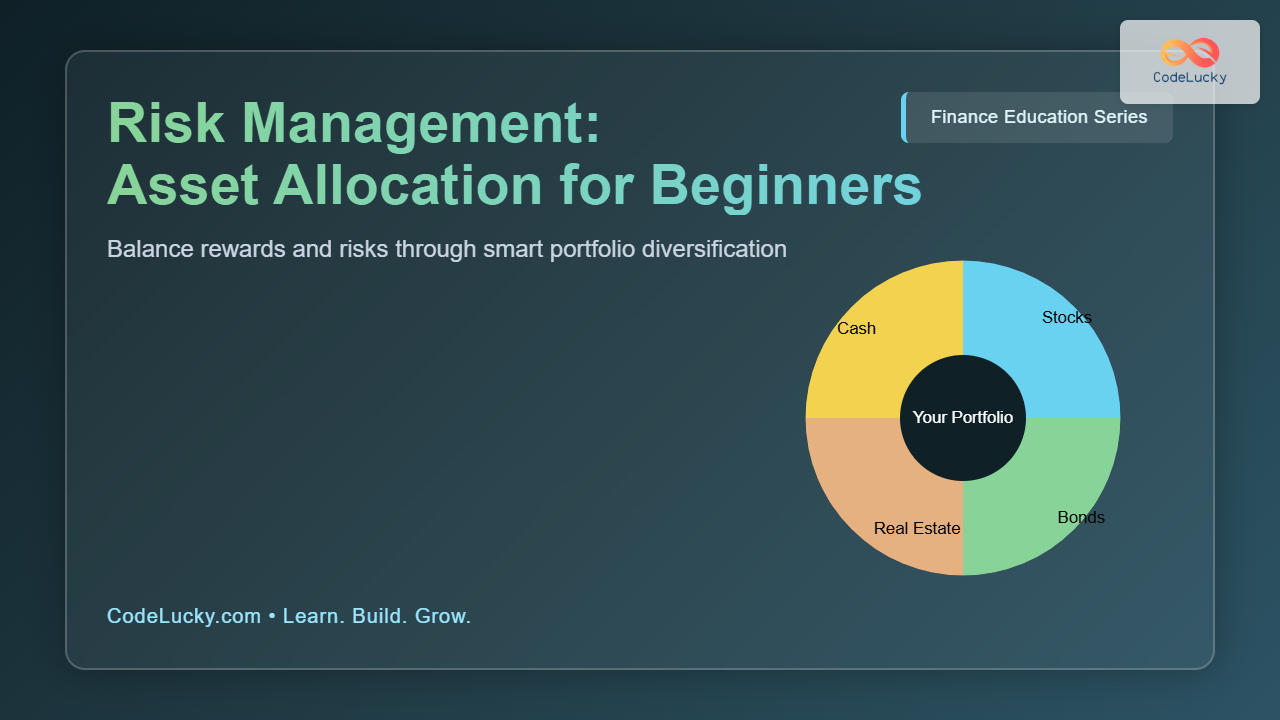 CodeLucky

Finance Education Series

Risk Management:
Asset Allocation for Beginners

Balance rewards and risks through smart portfolio diversification

Cash
Stocks
Your Portfolio
Real Estate
Bonds

CodeLucky.com • Learn. Build. Grow.